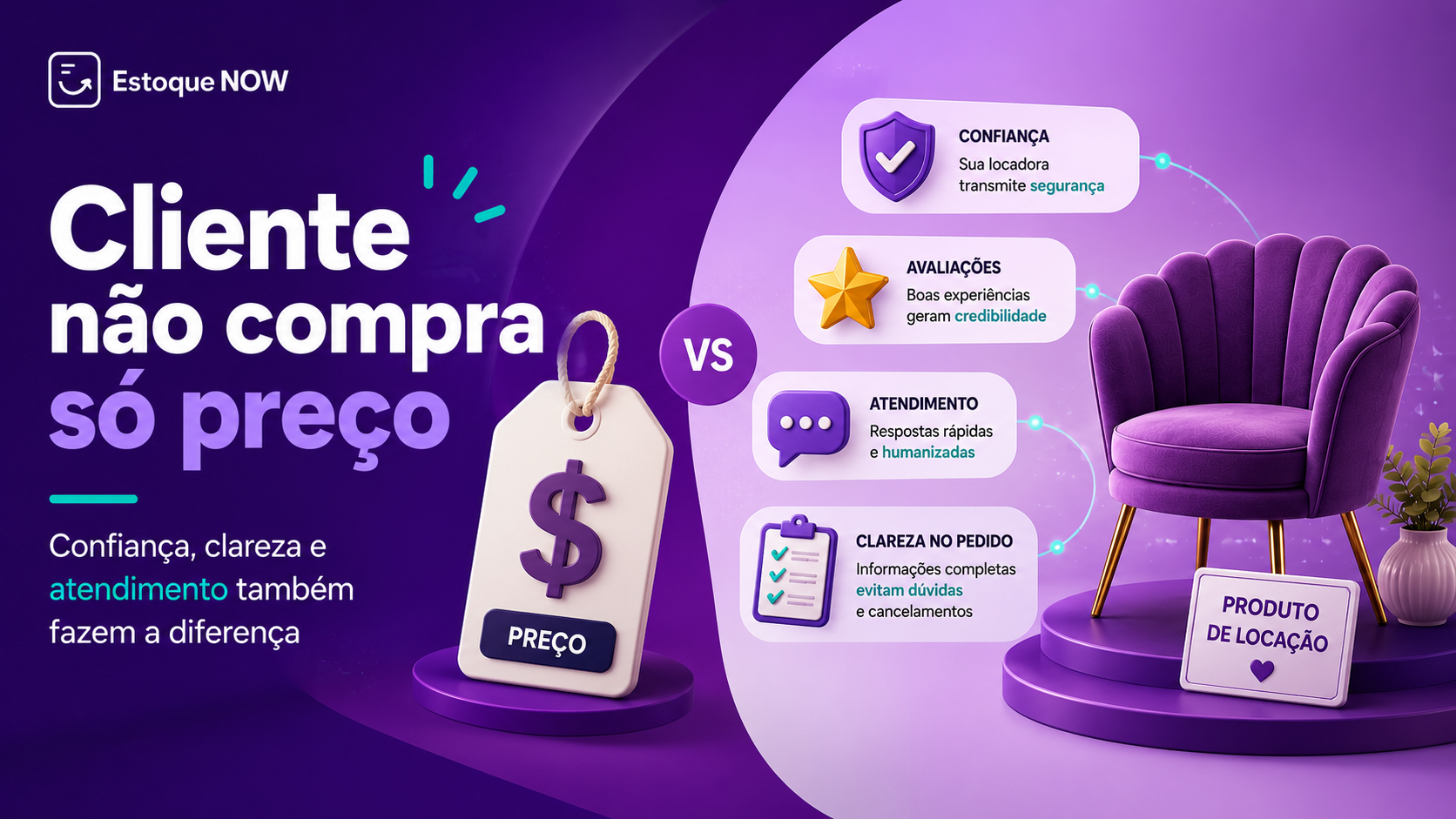 Estoque NOW

Cliente não compra só preço

Confiança, clareza e atendimento também fazem a diferença

$

PREÇO

VS

CONFIANÇA
Sua locadora transmite segurança

AVALIAÇÕES
Boas experiências geram credibilidade

ATENDIMENTO
Respostas rápidas e humanizadas

CLAREZA NO PEDIDO
Informações completas evitam dúvidas e cancelamentos

PRODUTO DE LOCAÇÃO